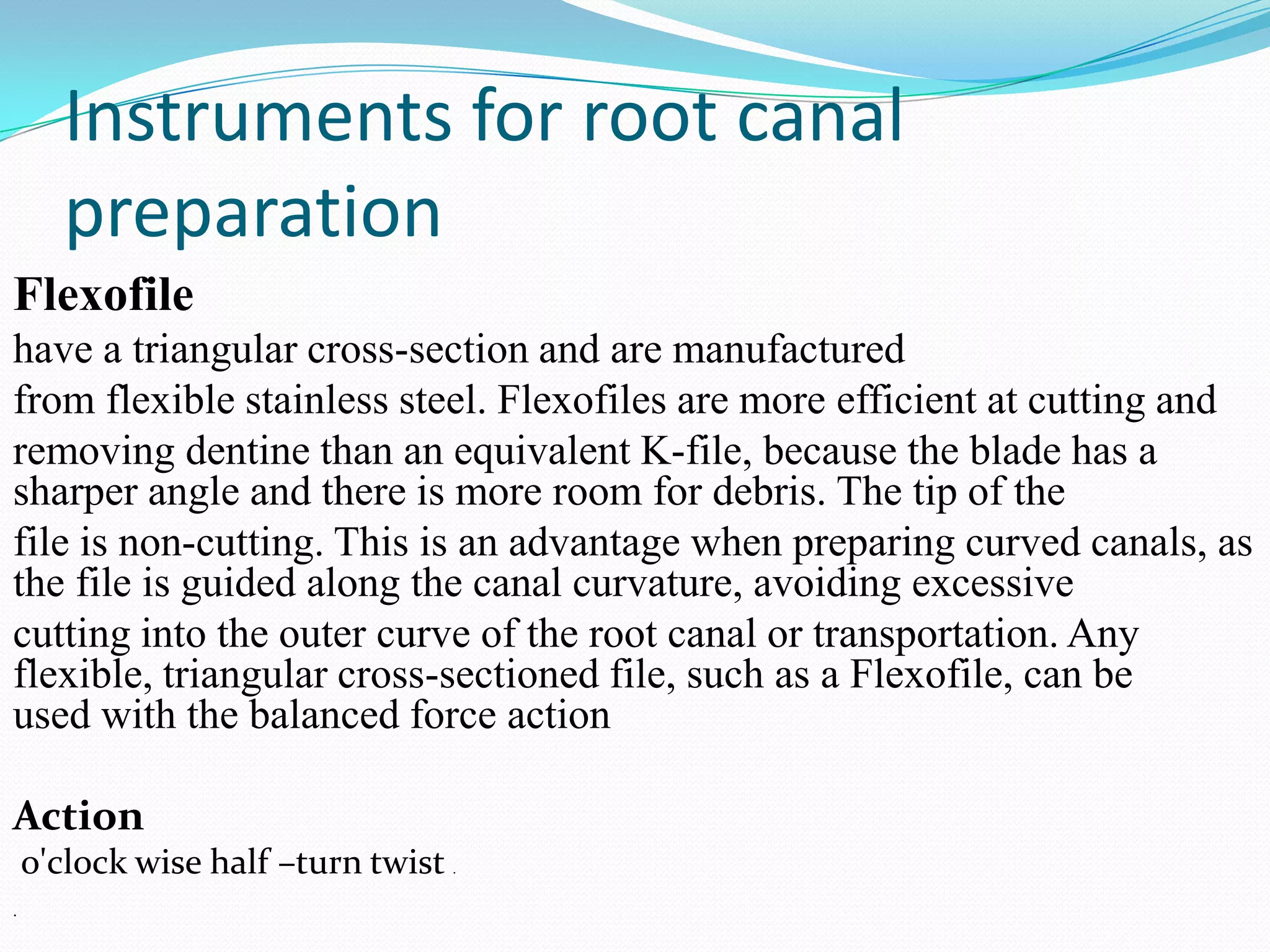 Instruments for root canal preparation

Flexofile

have a triangular cross-section and are manufactured from flexible stainless steel. Flexofiles are more efficient at cutting and removing dentine than an equivalent K-file, because the blade has a sharper angle and there is more room for debris. The tip of the file is non-cutting. This is an advantage when preparing curved canals, as the file is guided along the canal curvature, avoiding excessive cutting into the outer curve of the root canal or transportation. Any flexible, triangular cross-sectioned file, such as a Flexofile, can be used with the balanced force action

Action

o'clock wise half –turn twist .

.